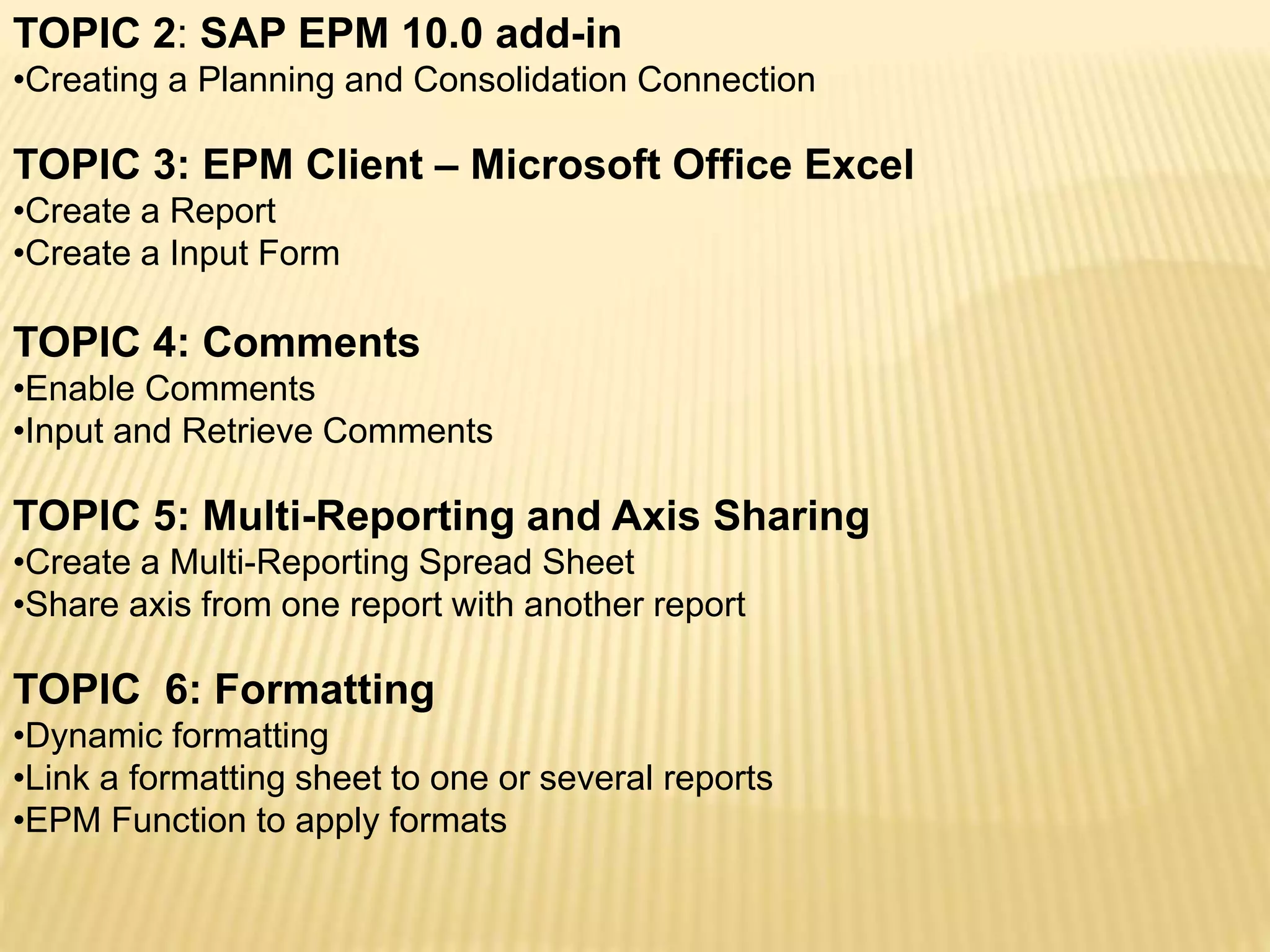 TOPIC 2: SAP EPM 10.0 add-in
•Creating a Planning and Consolidation Connection

TOPIC 3: EPM Client – Microsoft Office Excel
•Create a Report
•Create a Input Form

TOPIC 4: Comments
•Enable Comments
•Input and Retrieve Comments

TOPIC 5: Multi-Reporting and Axis Sharing
•Create a Multi-Reporting Spread Sheet
•Share axis from one report with another report

TOPIC 6: Formatting
•Dynamic formatting
•Link a formatting sheet to one or several reports
•EPM Function to apply formats